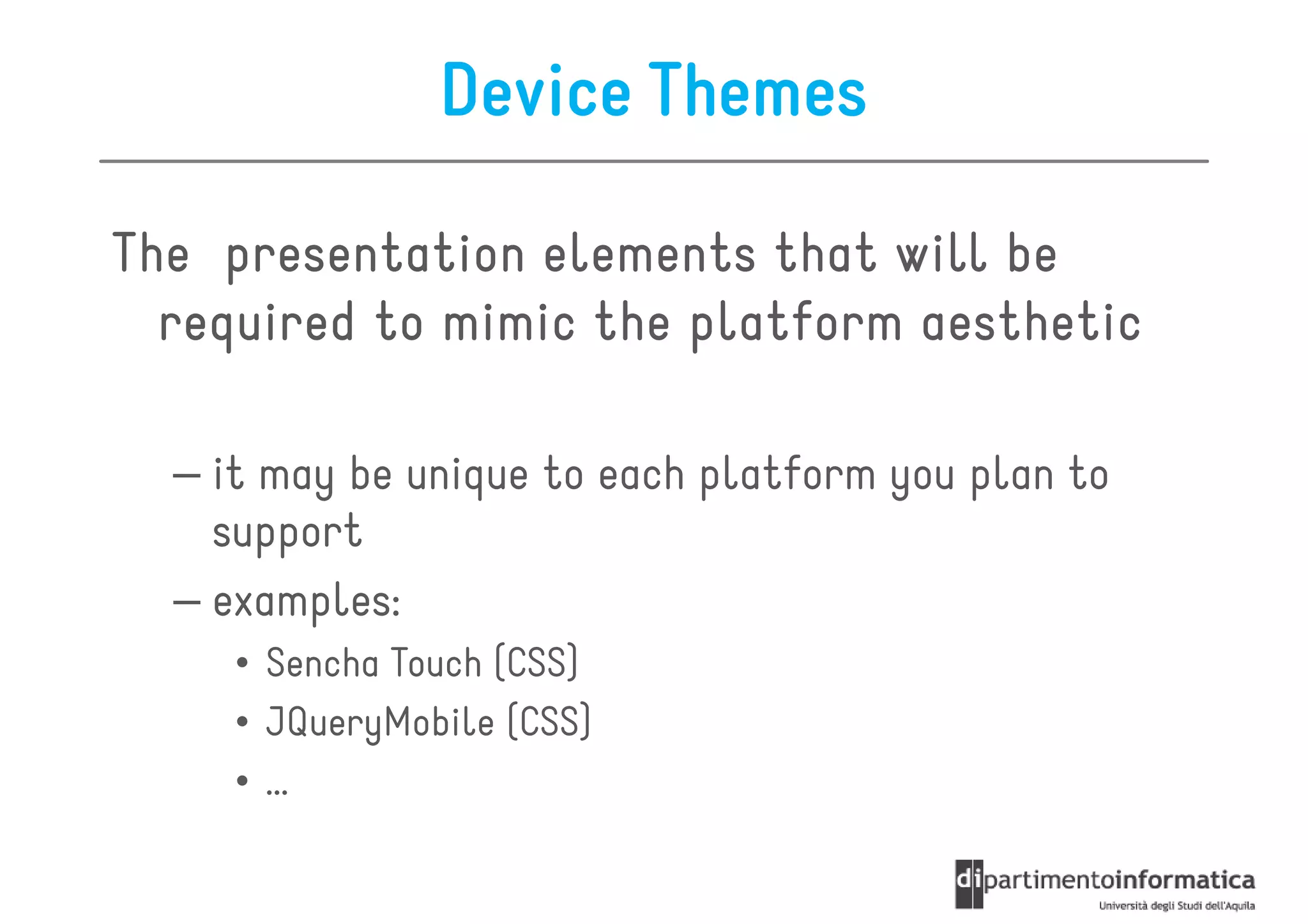 Device Themes

The presentation elements that will be required to mimic the platform aesthetic

– it may be unique to each platform you plan to support

– examples:

• Sencha Touch (CSS)
• JQueryMobile (CSS)
• ...

dipartimentoinformatica
Università degli Studi dell'Aquila